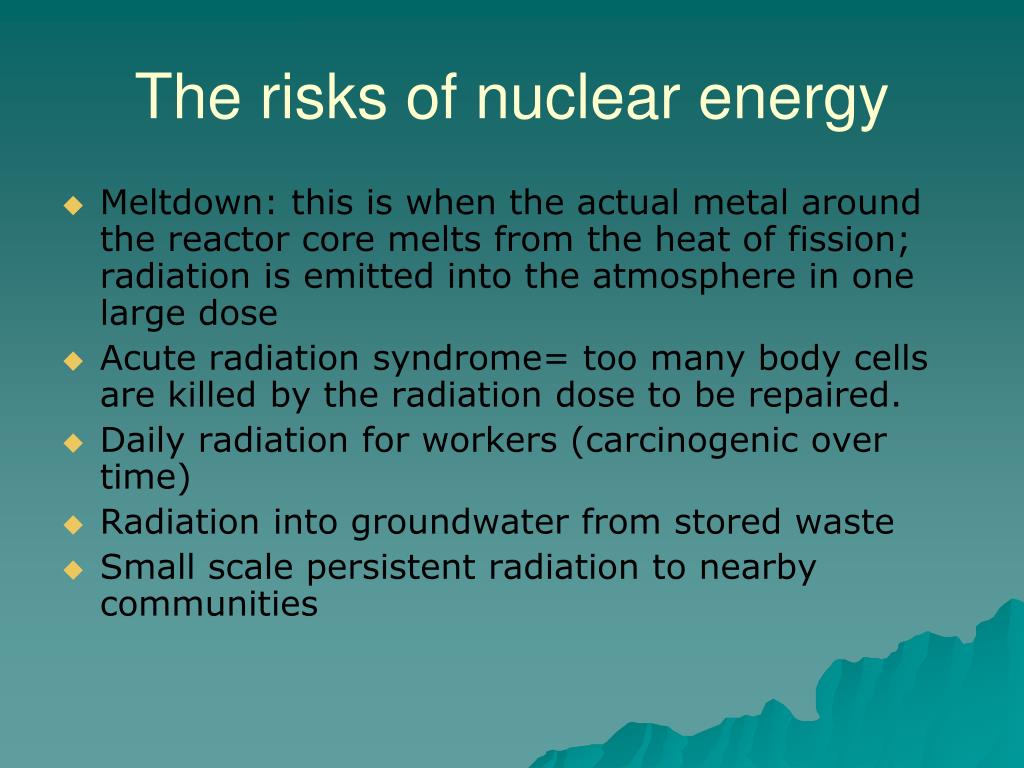 The risks of nuclear energy

◆ Meltdown: this is when the actual metal around the reactor core melts from the heat of fission; radiation is emitted into the atmosphere in one large dose
◆ Acute radiation syndrome= too many body cells are killed by the radiation dose to be repaired.
◆ Daily radiation for workers (carcinogenic over time)
◆ Radiation into groundwater from stored waste
◆ Small scale persistent radiation to nearby communities